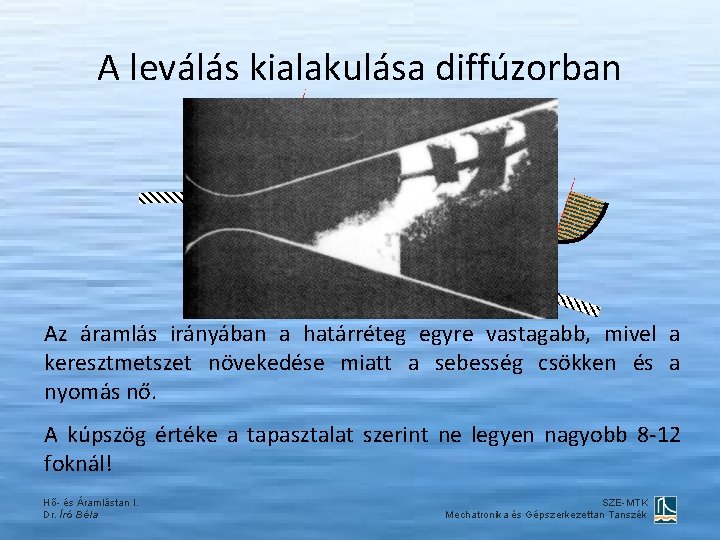 A leválás kialakulása diffúzorban

Az áramlás irányában a határréteg egyre vastagabb, mivel a keresztmetszet növekedése miatt a sebesség csökken és a nyomás nő.

A kúpszög értéke a tapasztalat szerint ne legyen nagyobb 8-12 foknál!

Hő- és Áramlástan I.
Dr. Író Béla

SZE-MTK
Mechatronika és Gépszerkezettan Tanszék